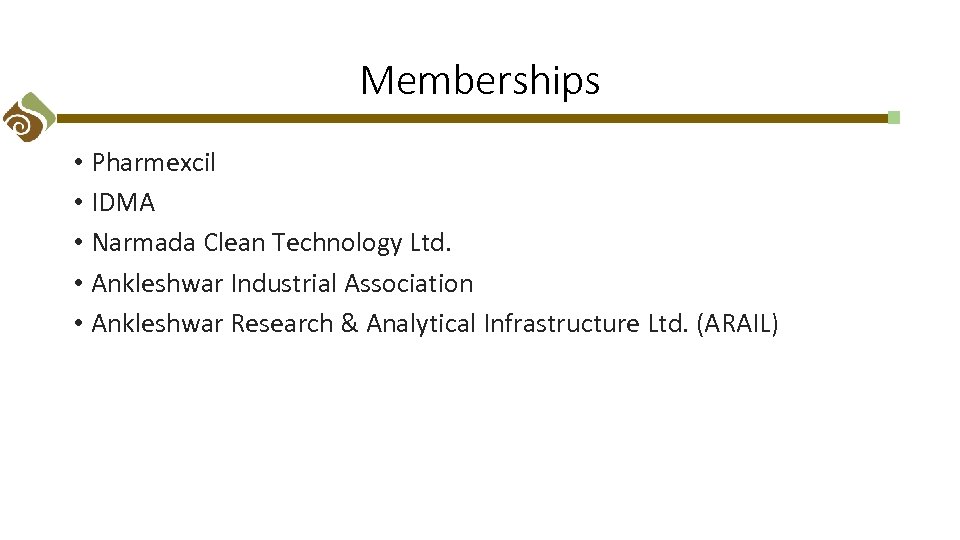 Memberships

• Pharmexcil
• IDMA
• Narmada Clean Technology Ltd.
• Ankleshwar Industrial Association
• Ankleshwar Research & Analytical Infrastructure Ltd. (ARAIL)